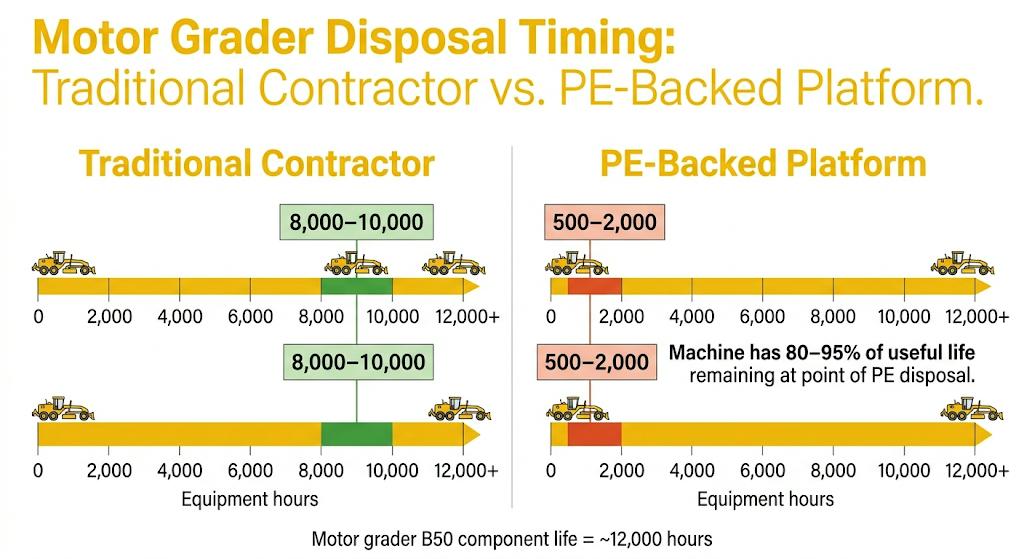 Motor Grader Disposal Timing:
Traditional Contractor vs. PE-Backed Platform.

Traditional Contractor

8,000–10,000

0 2,000 4,000 6,000 8,000 10,000 12,000+

8,000–10,000

0 2,000 4,000 6,000 8,000 10,000 12,000+

Equipment hours

PE-Backed Platform

500–2,000

0 2,000 4,000 6,000 8,000 10,000 12,000+

500–2,000

Machine has 80–95% of useful life remaining at point of PE disposal.

0 2,000 4,000 6,000 8,000 10,000 12,000+

Equipment hours

Motor grader B50 component life = ~12,000 hours